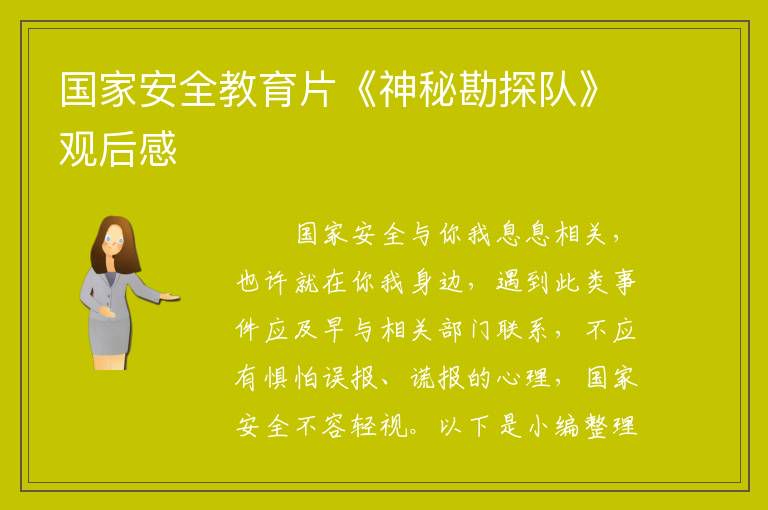 国家安全教育片《神秘勘探队》观后感

国家安全与你我息息相关，也许就在你我身边，遇到此类事件应及早与相关部门联系，不应有惧怕误报、谎报的心理，国家安全不容轻视。以下是小编整理